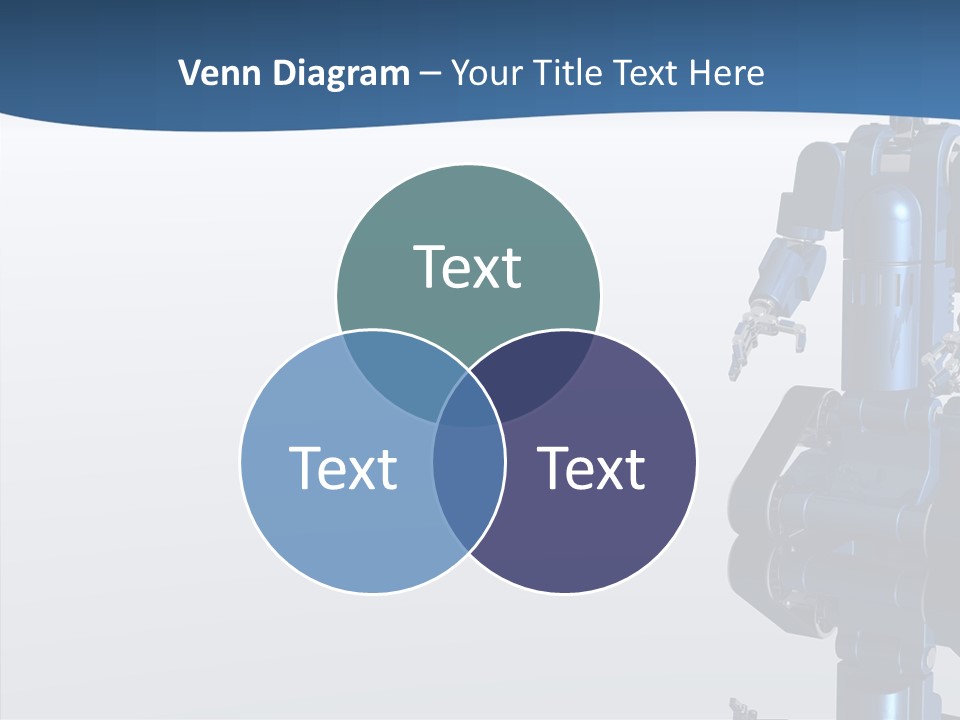 Venn Diagram – Your Title Text Here

Text

Text

Text